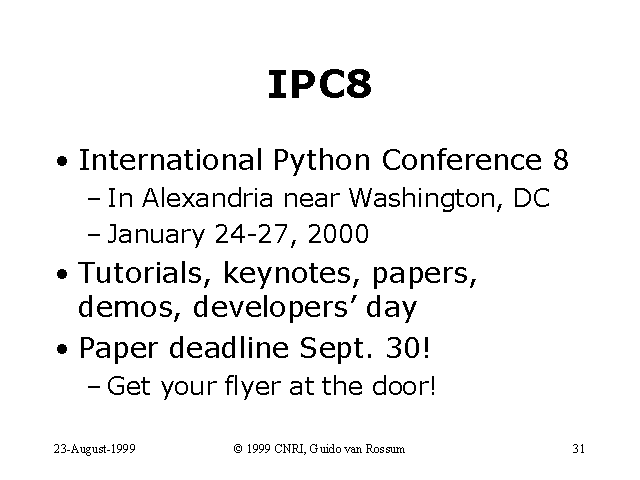 IPC8

• International Python Conference 8
  – In Alexandria near Washington, DC
  – January 24-27, 2000
• Tutorials, keynotes, papers, demos, developers' day
• Paper deadline Sept. 30!
  – Get your flyer at the door!

23-August-1999

© 1999 CNRI, Guido van Rossum

31